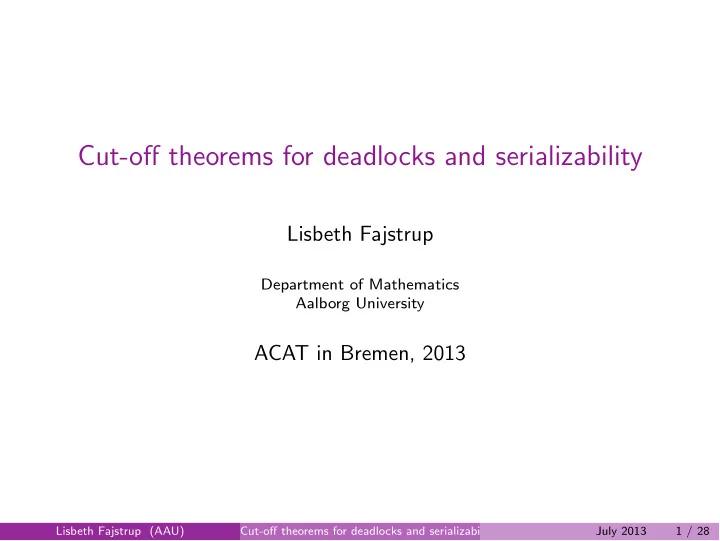 Cut-off theorems for deadlocks and serializability

Lisbeth Fajstrup

Department of Mathematics
Aalborg University

ACAT in Bremen, 2013

Lisbeth Fajstrup (AAU) Cut-off theorems for deadlocks and serializabi July 2013 1 / 28